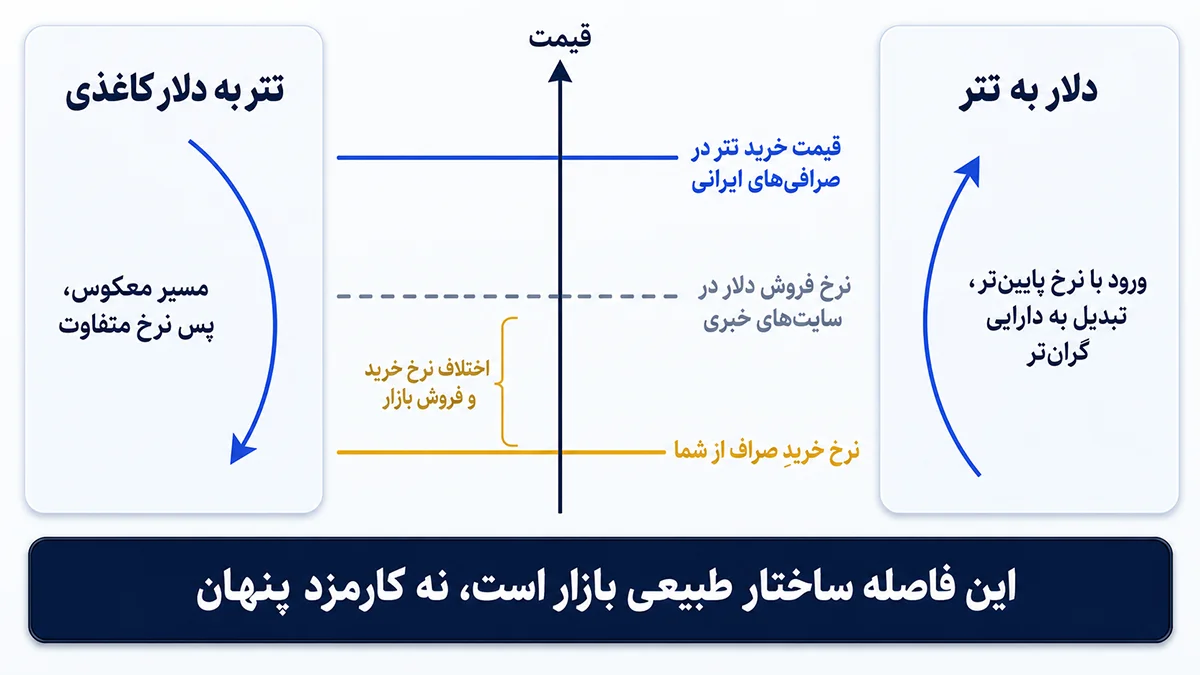 دلار به تتر

ورود با نرخ پایین‌تر، تبدیل به دارایی گران‌تر

قیمت

قیمت خرید تتر در صرافی‌های ایرانی

نرخ فروش دلار در سایت‌های خبری

اختلاف نرخ خرید و فروش بازار

نرخ خریدِ صراف از شما

تتر به دلار کاغذی

مسیر معکوس، پس نرخ متفاوت

این فاصله ساختار طبیعی بازار است، نه کارمزد پنهان